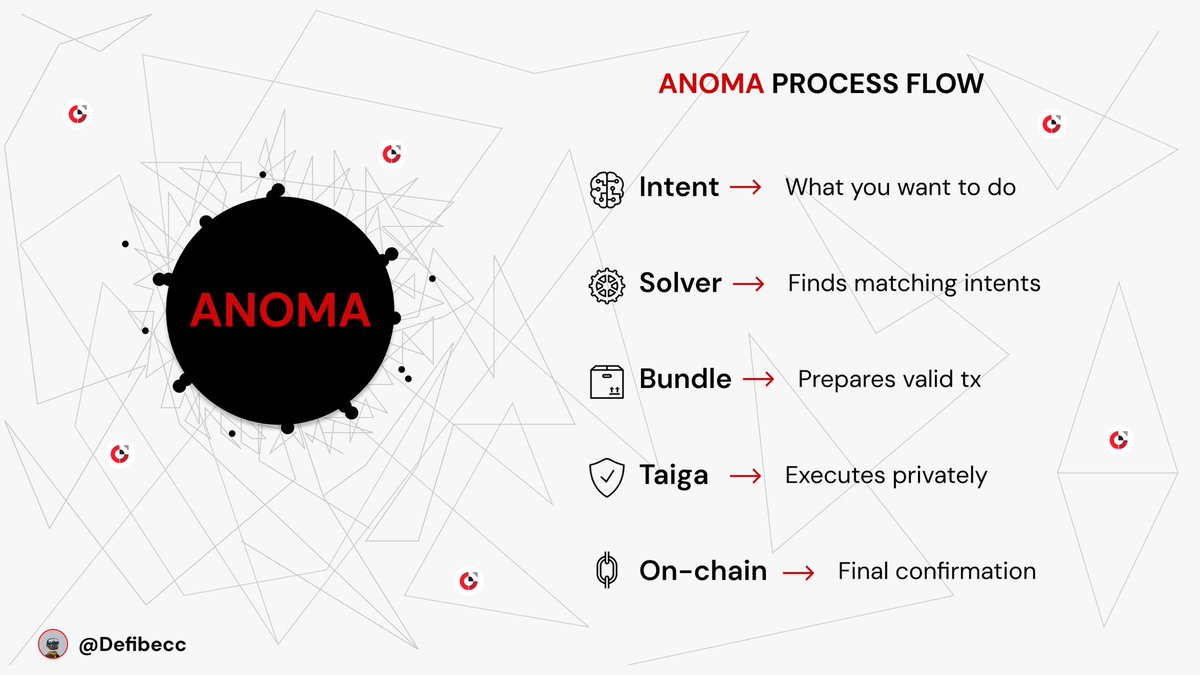 ANOMA

ANOMA PROCESS FLOW

Intent → What you want to do

Solver → Finds matching intents

Bundle → Prepares valid tx

Taiga → Executes privately

On-chain → Final confirmation

@Defibecc